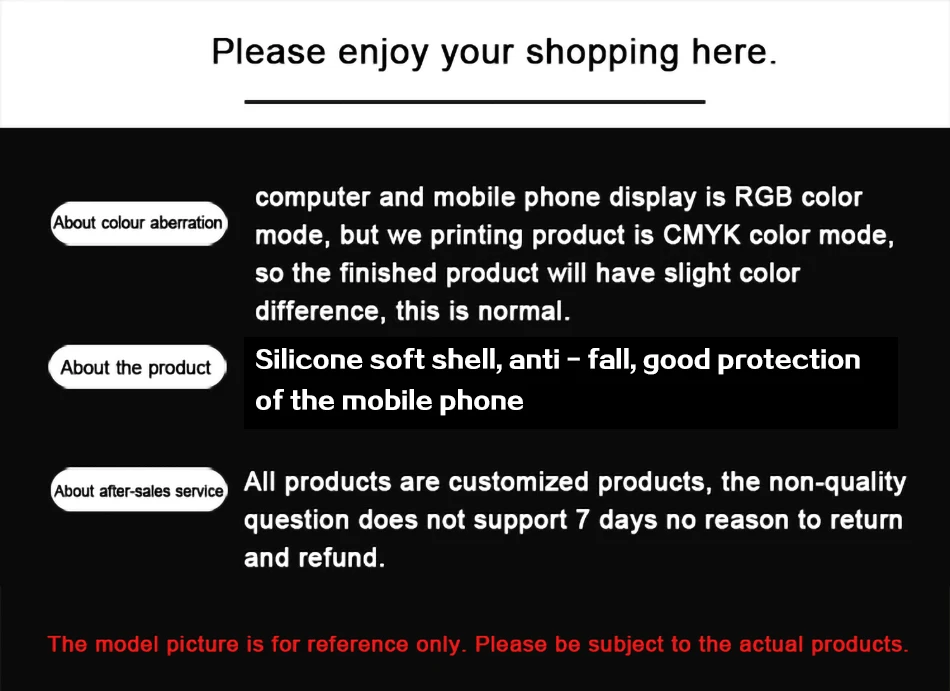 Please enjoy your shopping here.

About colour aberration

computer and mobile phone display is RGB color mode, but we printing product is CMYK color mode, so the finished product will have slight color difference, this is normal.

About the product

Silicone soft shell, anti - fall, good protection of the mobile phone

About after-sales service

All products are customized products, the non-quality question does not support 7 days no reason to return and refund.

The model picture is for reference only. Please be subject to the actual products.